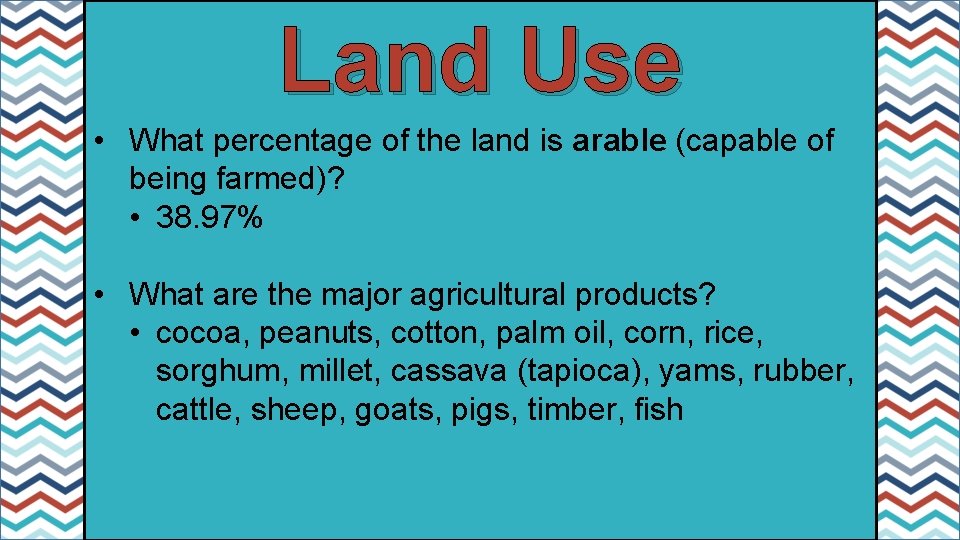 Land Use

• What percentage of the land is arable (capable of being farmed)?
  • 38.97%

• What are the major agricultural products?
  • cocoa, peanuts, cotton, palm oil, corn, rice, sorghum, millet, cassava (tapioca), yams, rubber, cattle, sheep, goats, pigs, timber, fish